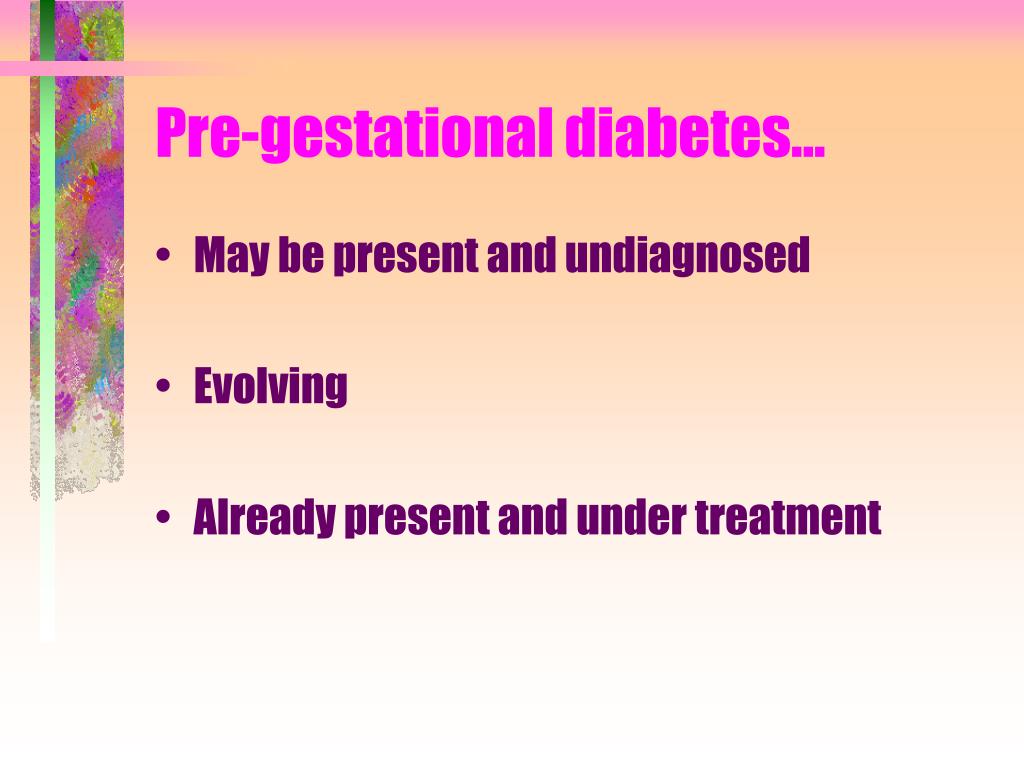 Pre-gestational diabetes…

• May be present and undiagnosed

• Evolving

• Already present and under treatment